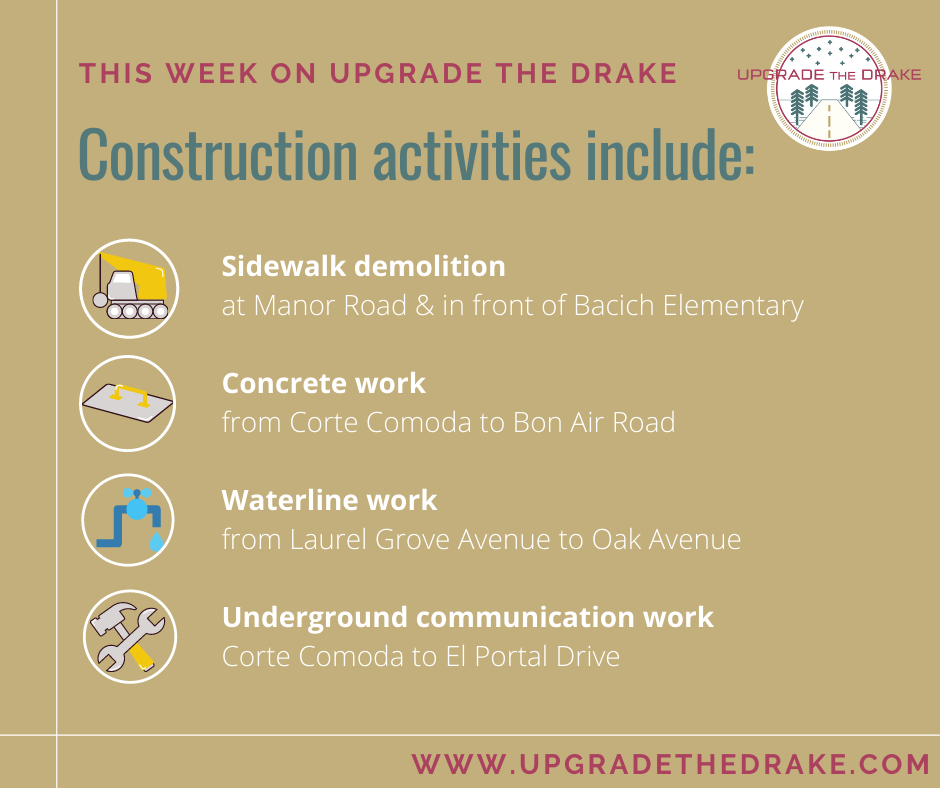 THIS WEEK ON UPGRADE THE DRAKE

UPGRADE THE DRAKE

Construction activities include:

Sidewalk demolition
at Manor Road & in front of Bacich Elementary

Concrete work
from Corte Comoda to Bon Air Road

Waterline work
from Laurel Grove Avenue to Oak Avenue

Underground communication work
Corte Comoda to El Portal Drive

WWW.UPGRADETHEDRAKE.COM